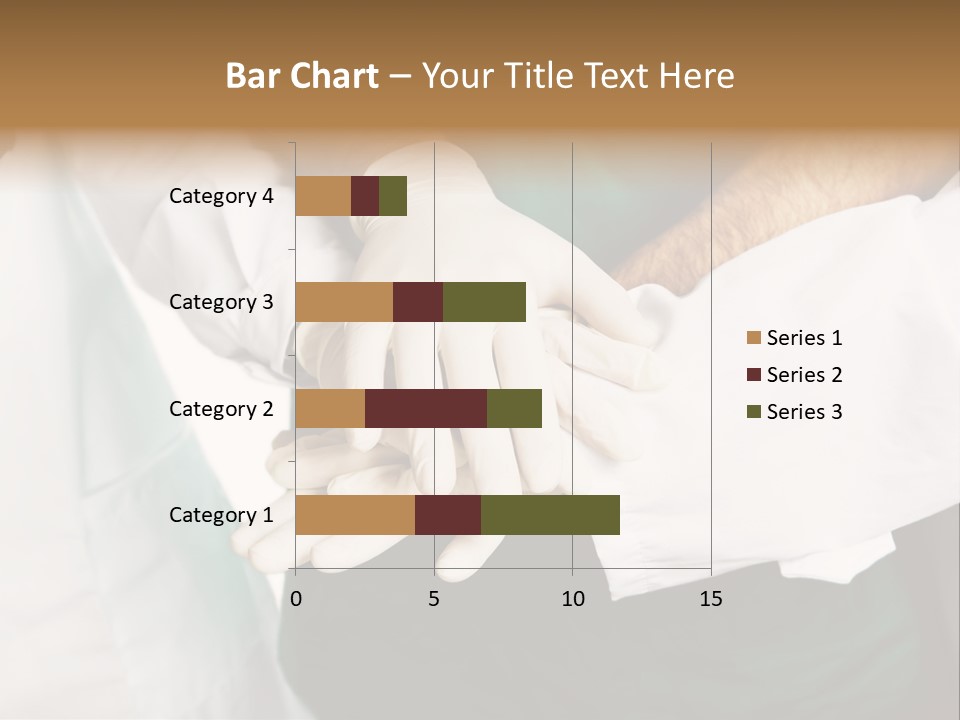 Bar Chart – Your Title Text Here

Category 4
Category 3
Category 2
Category 1

0 5 10 15

Series 1
Series 2
Series 3